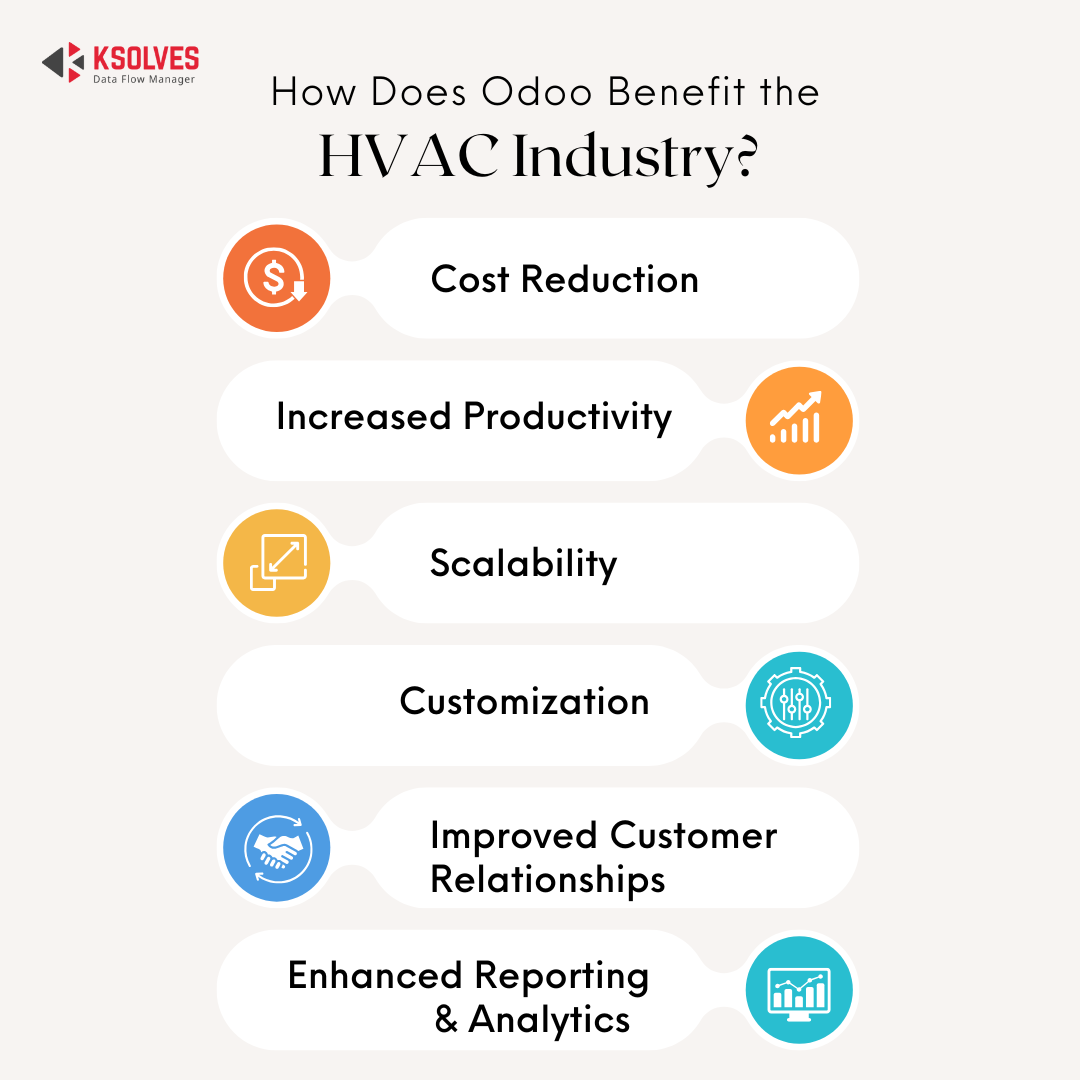 KSOLVES
Data Flow Manager

How Does Odoo Benefit the HVAC Industry?

Cost Reduction

Increased Productivity

Scalability

Customization

Improved Customer Relationships

Enhanced Reporting & Analytics